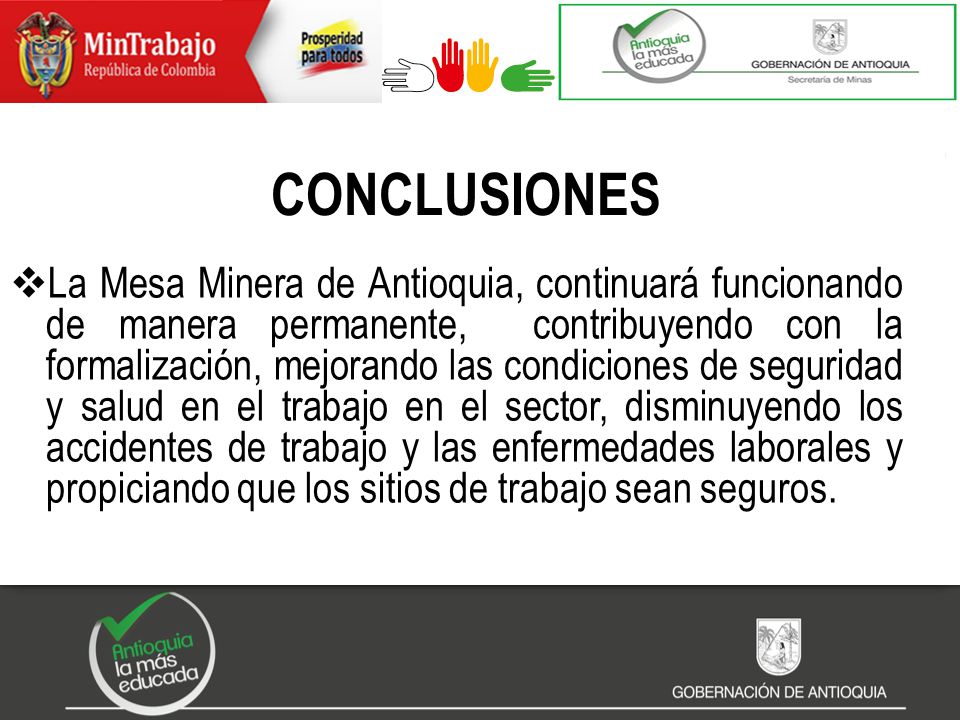 MinTrabajo
República de Colombia

Prosperidad para todos

Antioquia la más educada

GOBERNACIÓN DE ANTIOQUIA
Secretaría de Minas

CONCLUSIONES

❖La Mesa Minera de Antioquia, continuará funcionando de manera permanente, contribuyendo con la formalización, mejorando las condiciones de seguridad y salud en el trabajo en el sector, disminuyendo los accidentes de trabajo y las enfermedades laborales y propiciando que los sitios de trabajo sean seguros.

Antioquia la más educada

GOBERNACIÓN DE ANTIOQUIA